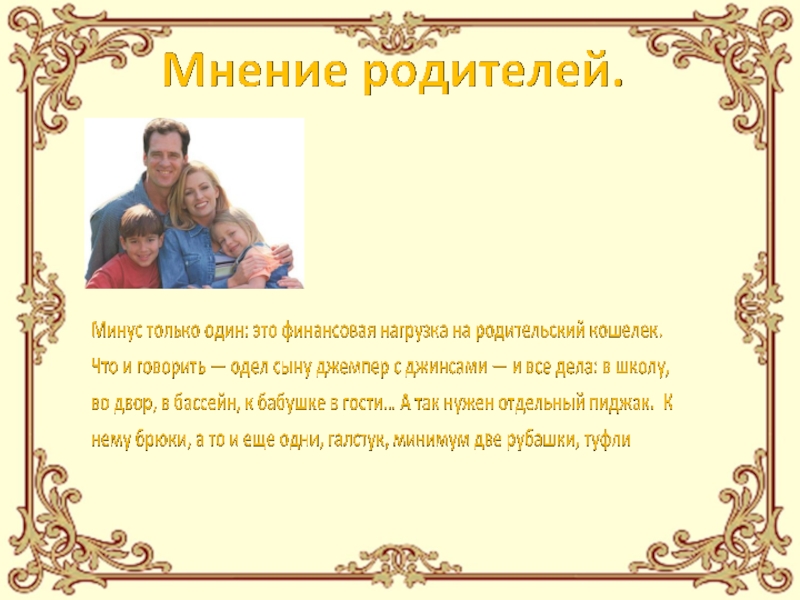 Мнение родителей.

Минус только один: это финансовая нагрузка на родительский кошелек. Что и говорить — одел сыну джемпер с джинсами — и все дела: в школу, во двор, в бассейн, к бабушке в гости... А так нужен отдельный пиджак. К нему брюки, а то и еще одни, галстук, минимум две рубашки, туфли